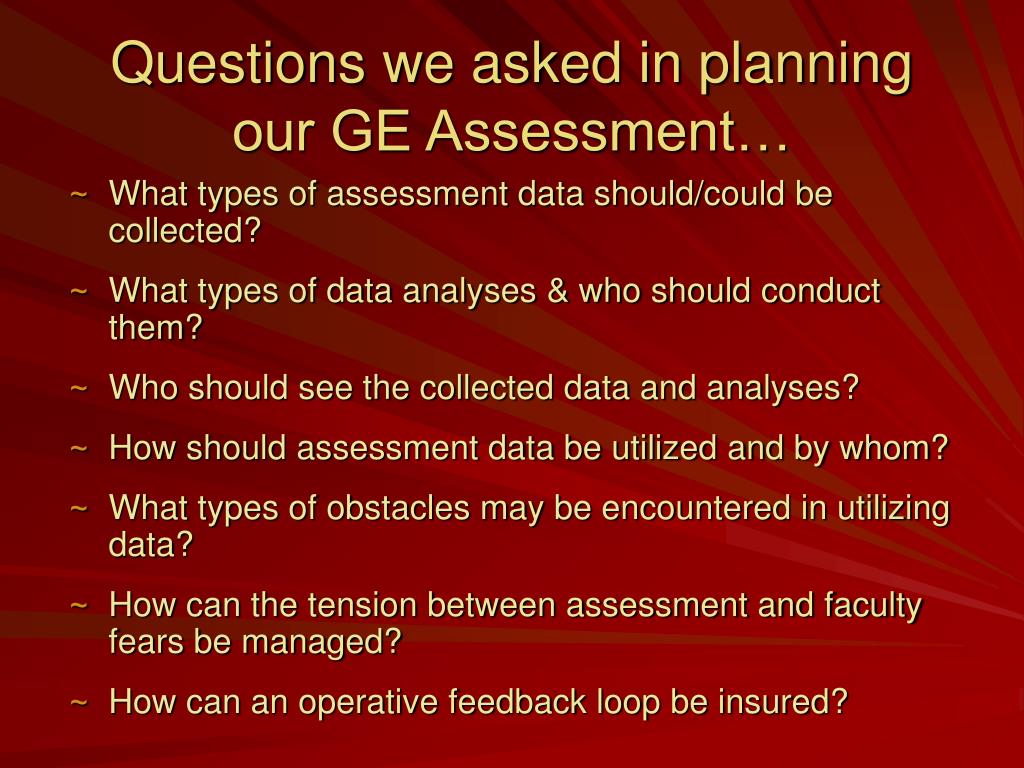 Questions we asked in planning our GE Assessment…

~ What types of assessment data should/could be collected?

~ What types of data analyses & who should conduct them?

~ Who should see the collected data and analyses?

~ How should assessment data be utilized and by whom?

~ What types of obstacles may be encountered in utilizing data?

~ How can the tension between assessment and faculty fears be managed?

~ How can an operative feedback loop be insured?